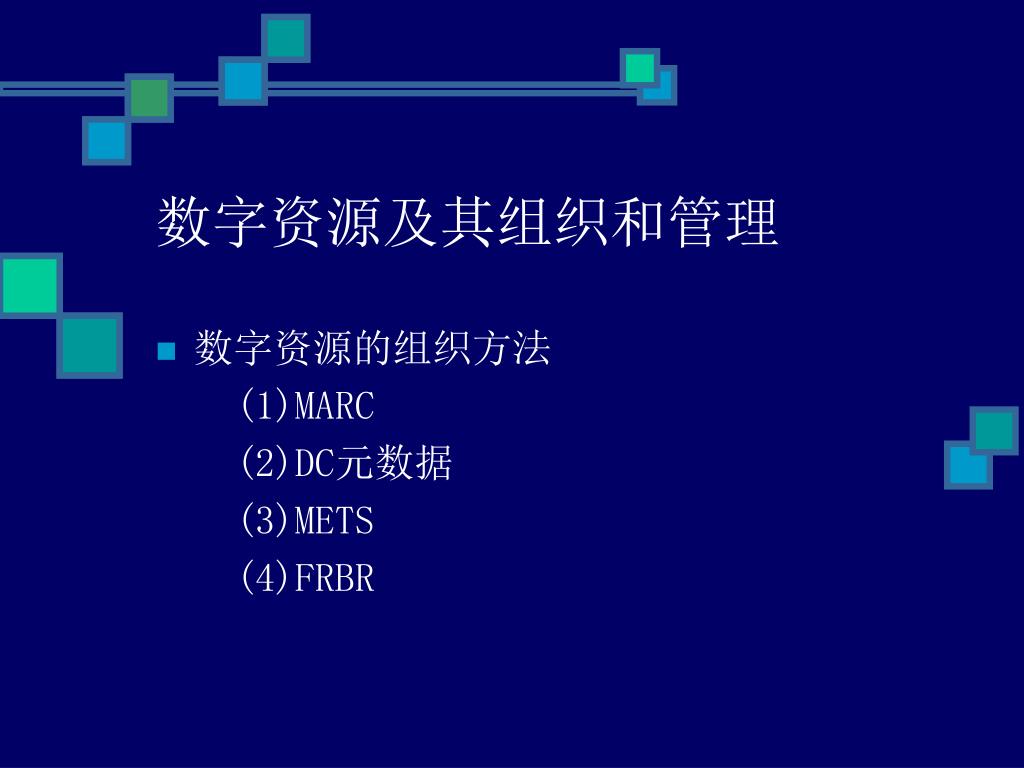 数字资源及其组织和管理

数字资源的组织方法
(1)MARC
(2)DC元数据
(3)METS
(4)FRBR